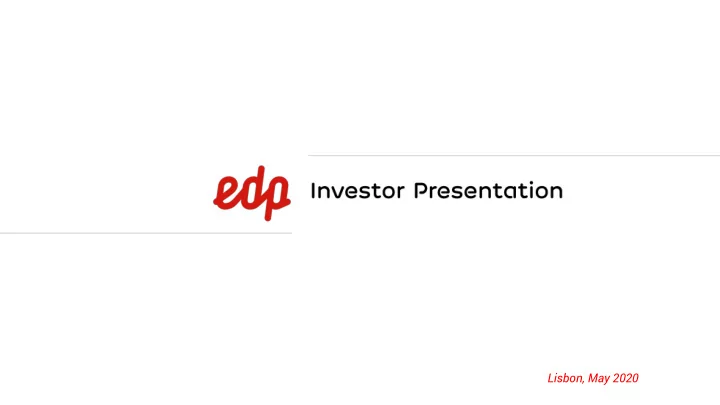 edp Investor Presentation

Lisbon, May 2020